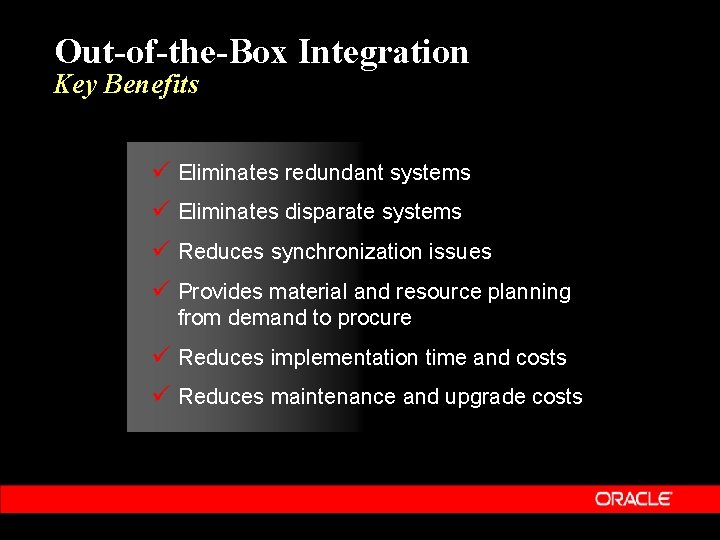 Out-of-the-Box Integration
Key Benefits

✓ Eliminates redundant systems
✓ Eliminates disparate systems
✓ Reduces synchronization issues
✓ Provides material and resource planning from demand to procure
✓ Reduces implementation time and costs
✓ Reduces maintenance and upgrade costs

ORACLE